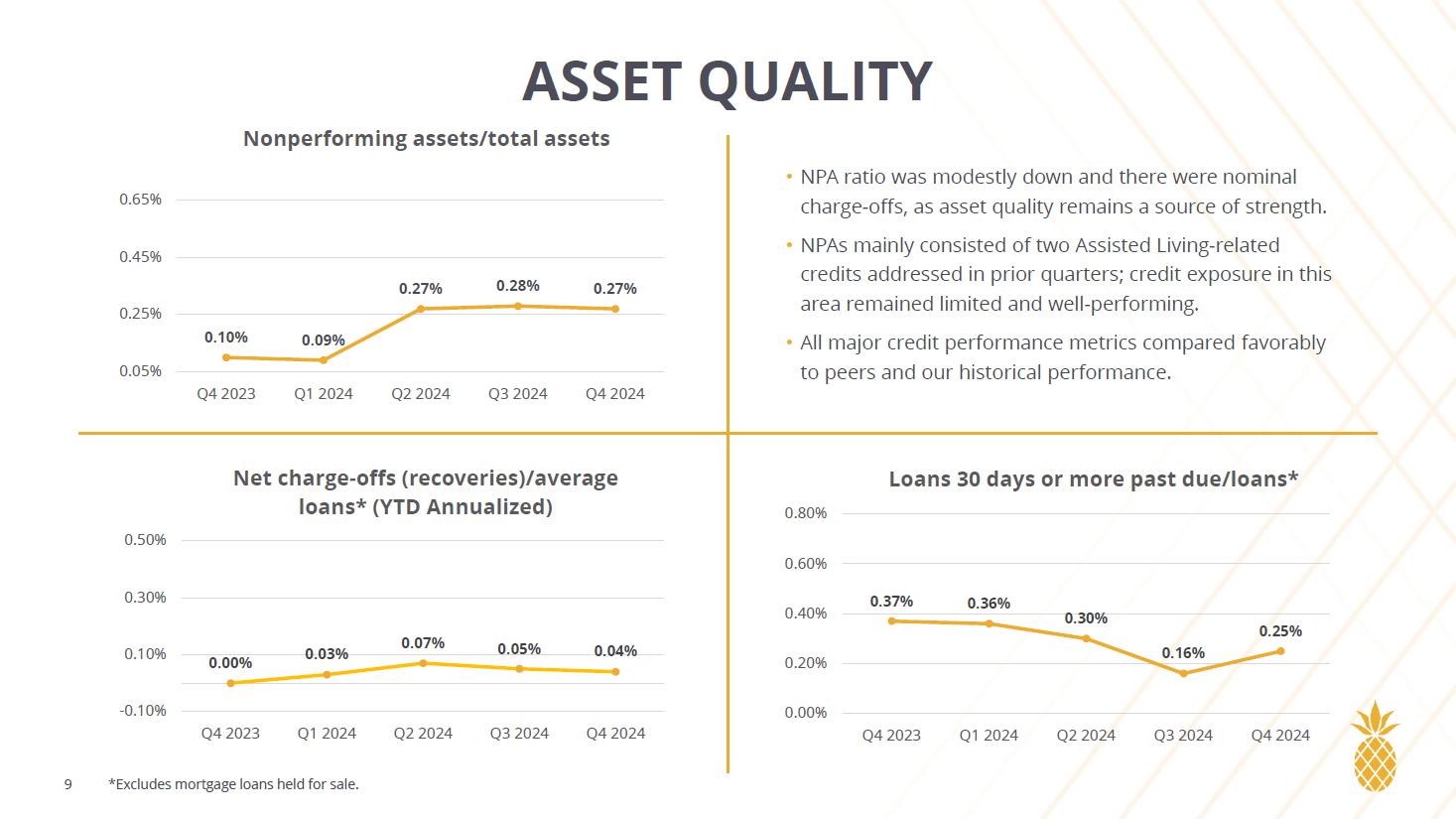 ASSET QUALITY

Nonperforming assets/total assets

0.65%
0.45%
0.25%
0.05%

0.10% 0.09% 0.27% 0.28% 0.27%

Q4 2023 Q1 2024 Q2 2024 Q3 2024 Q4 2024

• NPA ratio was modestly down and there were nominal charge-offs, as asset quality remains a source of strength.

• NPAs mainly consisted of two Assisted Living-related credits addressed in prior quarters; credit exposure in this area remained limited and well-performing.

• All major credit performance metrics compared favorably to peers and our historical performance.

Net charge-offs (recoveries)/average loans* (YTD Annualized)

0.50%
0.30%
0.10%
-0.10%

0.00% 0.03% 0.07% 0.05% 0.04%

Q4 2023 Q1 2024 Q2 2024 Q3 2024 Q4 2024

Loans 30 days or more past due/loans*

0.80%
0.60%
0.40%
0.20%
0.00%

0.37% 0.36% 0.30% 0.16% 0.25%

Q4 2023 Q1 2024 Q2 2024 Q3 2024 Q4 2024

9 *Excludes mortgage loans held for sale.